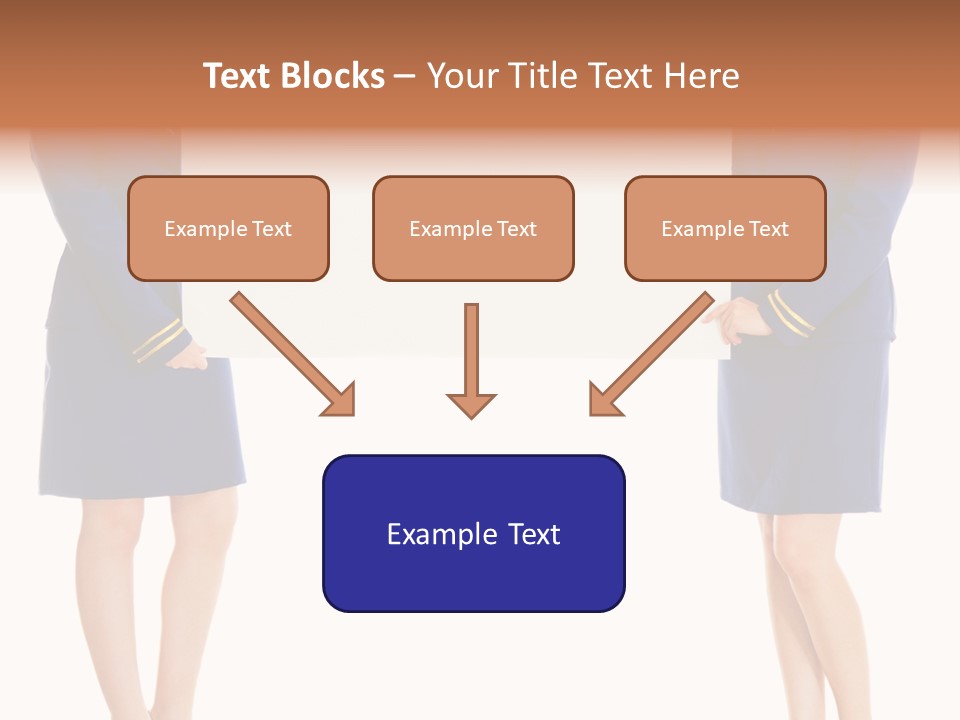 Text Blocks – Your Title Text Here

Example Text

Example Text

Example Text

Example Text